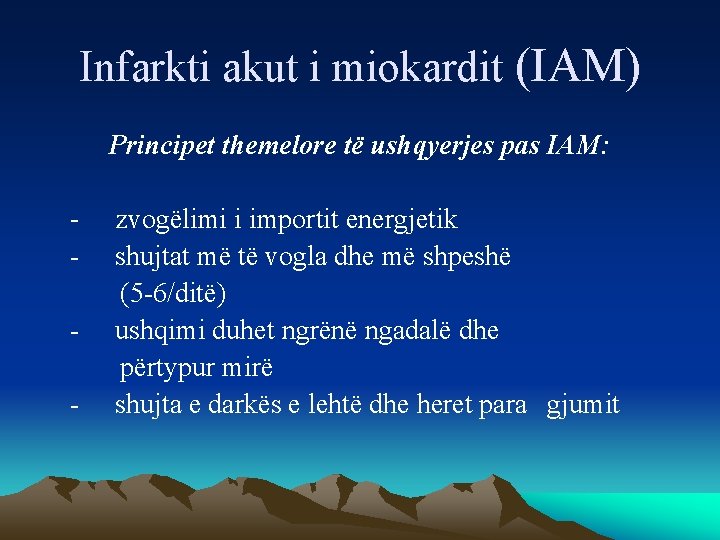 Infarkti akut i miokardit (IAM)

Principet themelore të ushqyerjes pas IAM:

- zvogëlimi i importit energjetik
- shujtat më të vogla dhe më shpeshë (5-6/ditë)
- ushqimi duhet ngrënë ngadalë dhe përtypur mirë
- shujta e darkës e lehtë dhe heret para gjumit